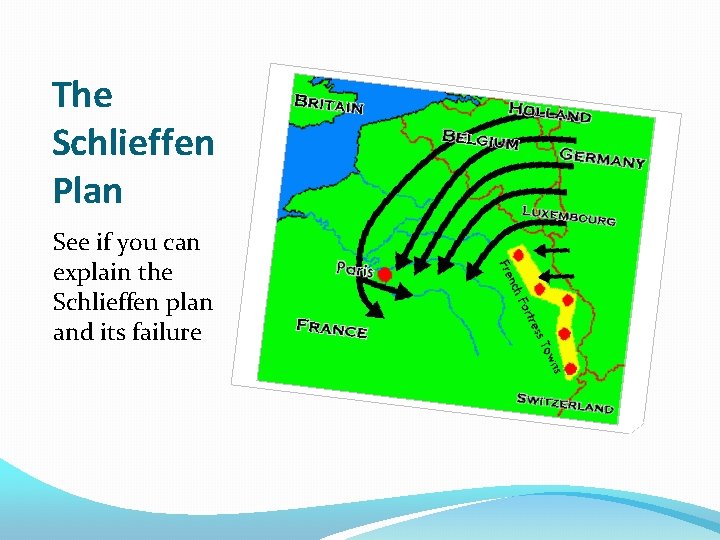 The Schlieffen Plan

See if you can explain the Schlieffen plan and its failure

BRITAIN

HOLLAND

BELGIUM

GERMANY

LUXEMBOURG

Paris

French Fortress Towns

FRANCE

SWITZERLAND